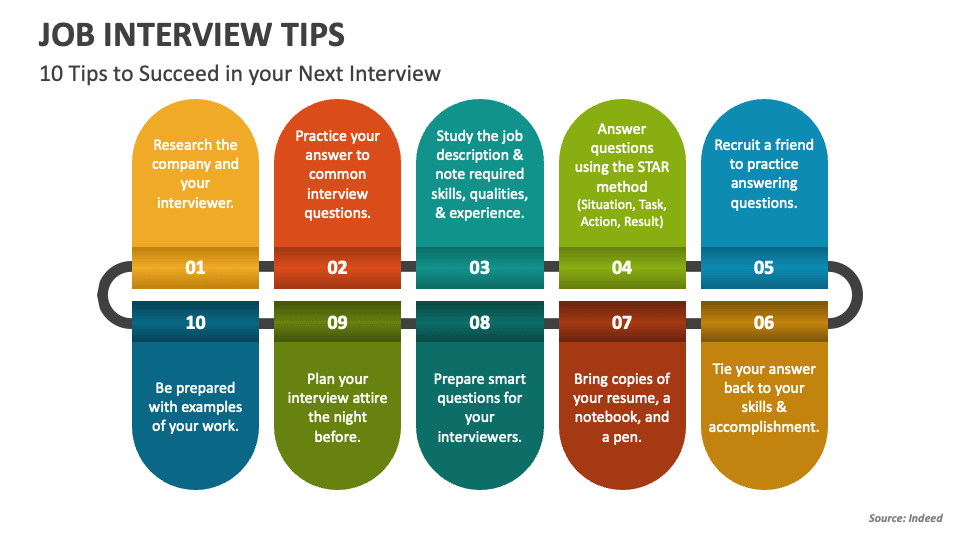 JOB INTERVIEW TIPS

10 Tips to Succeed in your Next Interview

Research the company and your interviewer.

01

Practice your answer to common interview questions.

02

Study the job description & note required skills, qualities, & experience.

03

Answer questions using the STAR method (Situation, Task, Action, Result)

04

Recruit a friend to practice answering questions.

05

10

Be prepared with examples of your work.

09

Plan your interview attire the night before.

08

Prepare smart questions for your interviewers.

07

Bring copies of your resume, a notebook, and a pen.

06

Tie your answer back to your skills & accomplishment.

Source: Indeed